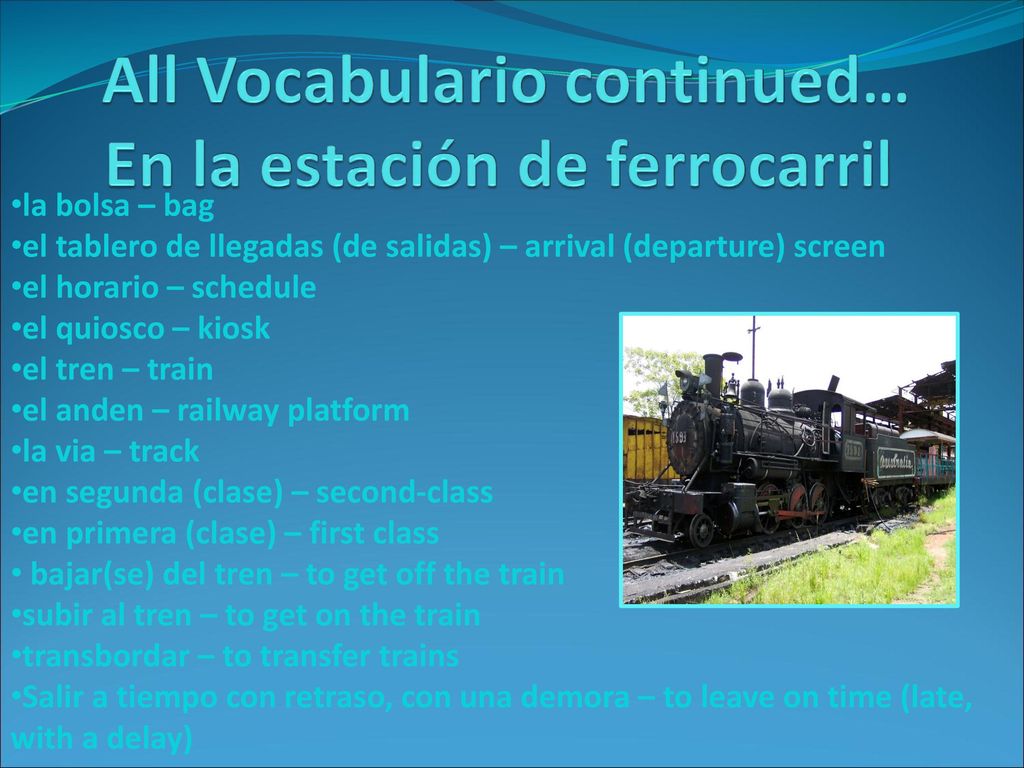 All Vocabulario continued…
En la estación de ferrocarril

•la bolsa – bag
•el tablero de llegadas (de salidas) – arrival (departure) screen
•el horario – schedule
•el quiosco – kiosk
•el tren – train
•el anden – railway platform
•la via – track
•en segunda (clase) – second-class
•en primera (clase) – first class
• bajar(se) del tren – to get off the train
•subir al tren – to get on the train
•transbordar – to transfer trains
•Salir a tiempo con retraso, con una demora – to leave on time (late, with a delay)